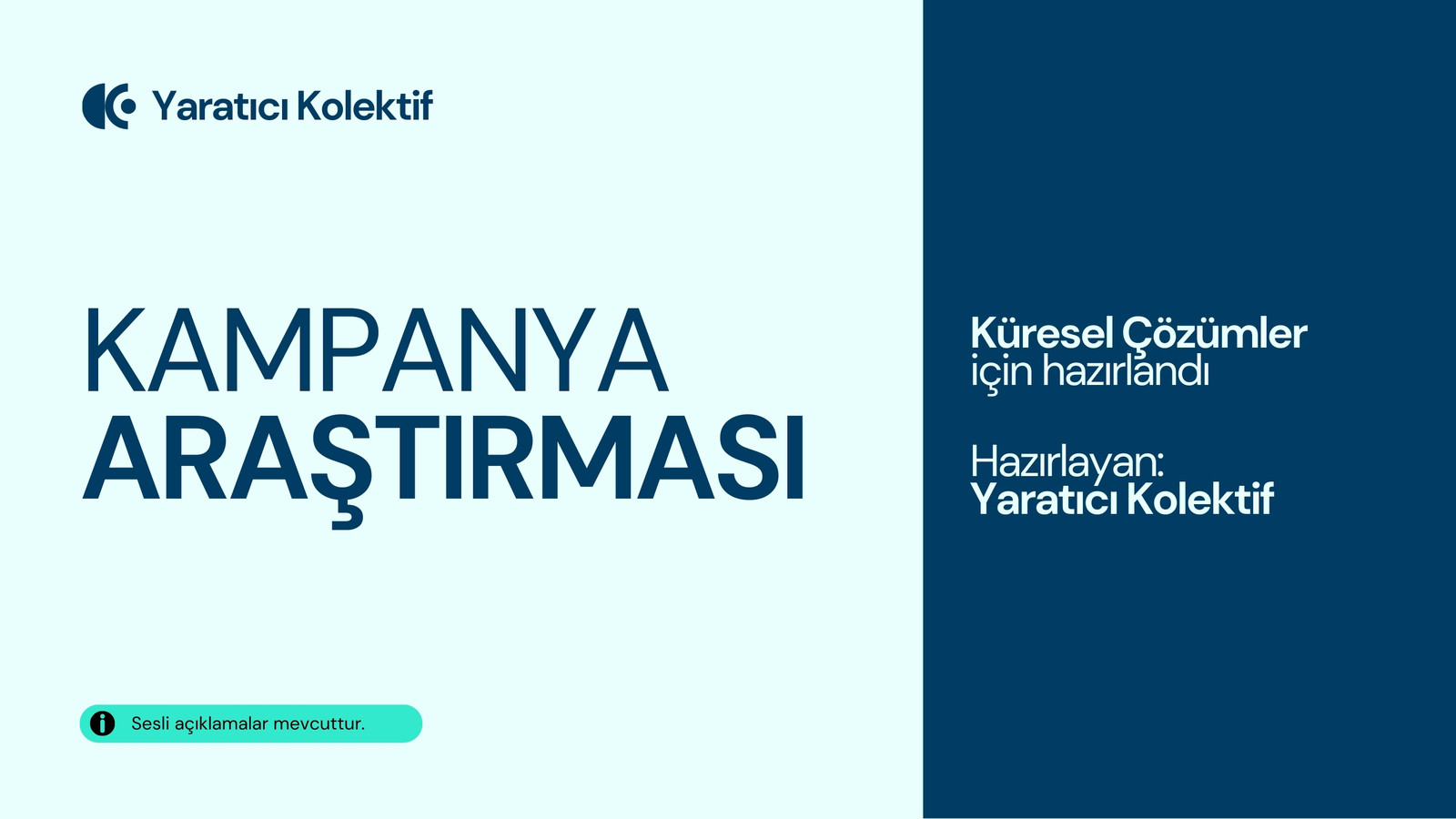 Yaratıcı Kolektif

KAMPANYA
ARAŞTIRMASI

Sesli açıklamalar mevcuttur.

Küresel Çözümler
için hazırlandı

Hazırlayan:
Yaratıcı Kolektif